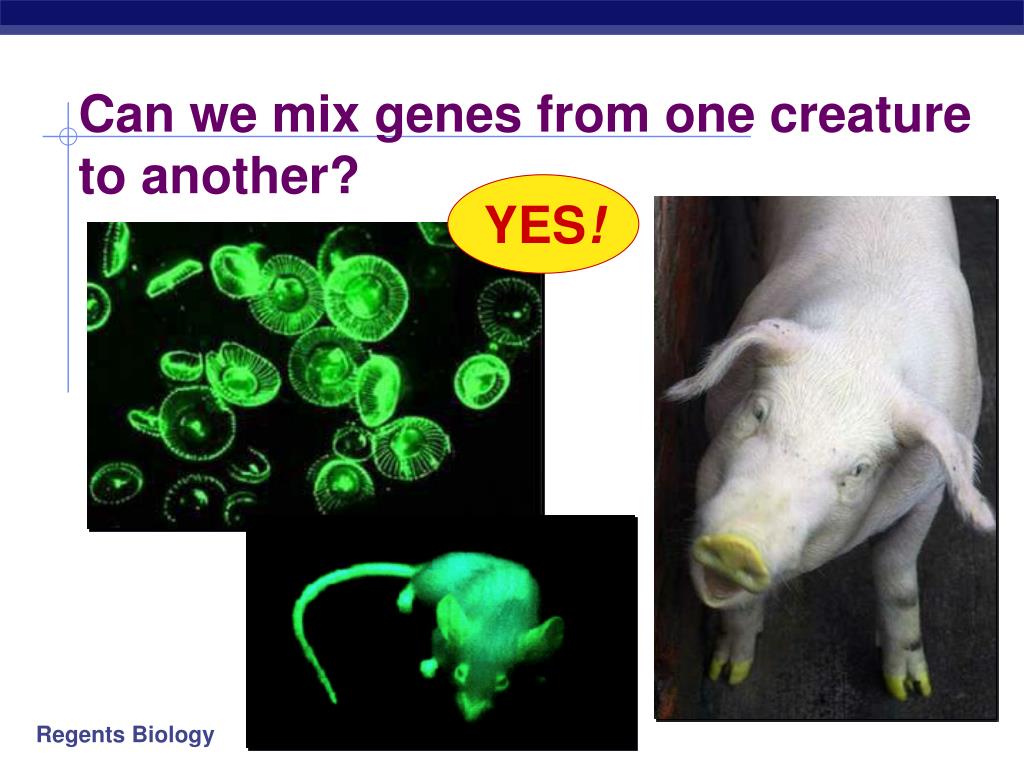 Can we mix genes from one creature to another?

YES!

Regents Biology